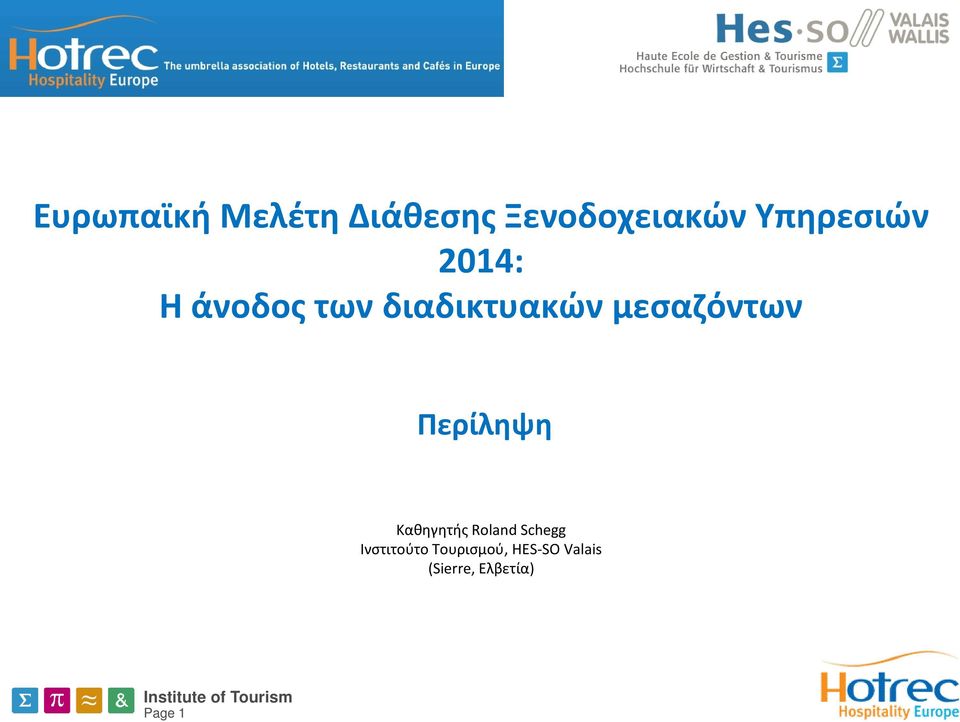 Hotrec
Hospitality Europe
The umbrella association of Hotels, Restaurants and Cafés in Europe

Hes·SO VALAIS WALLIS
Haute Ecole de Gestion & Tourisme
Hochschule für Wirtschaft & Tourismus
Σ

Ευρωπαϊκή Μελέτη Διάθεσης Ξενοδοχειακών Υπηρεσιών 2014:
Η άνοδος των διαδικτυακών μεσαζόντων

Περίληψη

Καθηγητής Roland Schegg
Ινστιτούτο Τουρισμού, HES-SO Valais
(Sierre, Ελβετία)

Σ π ≈ &
Institute of Tourism
Page 1

Hotrec
Hospitality Europe